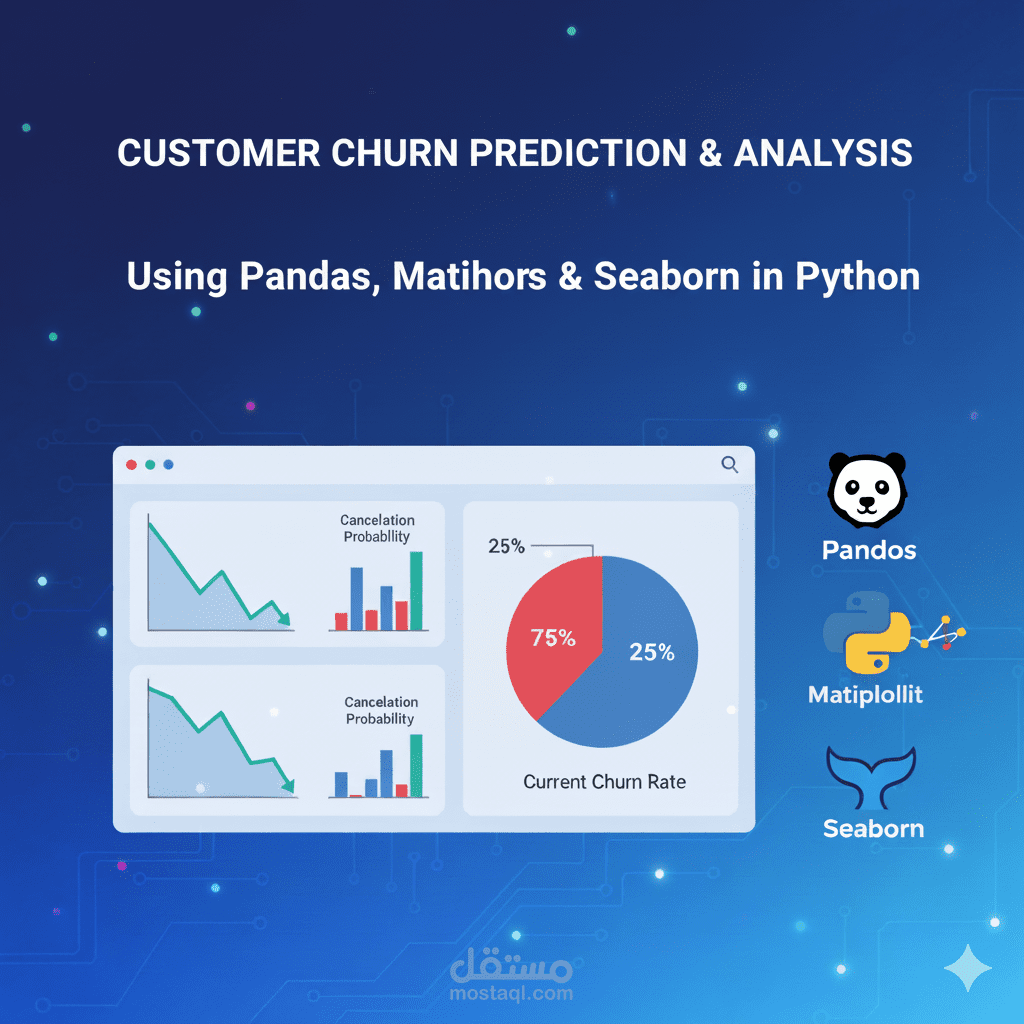 CUSTOMER CHURN PREDICTION & ANALYSIS

Using Pandas, Matihors & Seaborn in Python

Cancelation Probabllity

Cancelation Probability

25%

75%

25%

Current Churn Rate

Pandos

Matiplollit

Seaborn

مستقل
mostaql.com